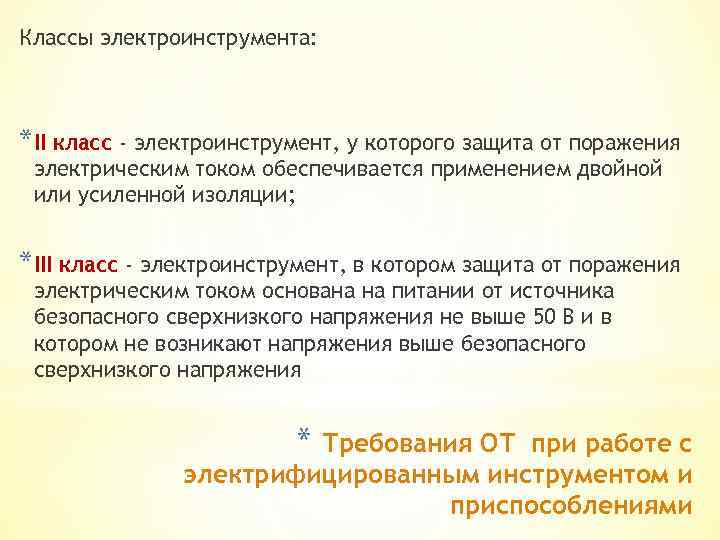 Классы электроинструмента:

* II класс - электроинструмент, у которого защита от поражения электрическим током обеспечивается применением двойной или усиленной изоляции;

* III класс - электроинструмент, в котором защита от поражения электрическим током основана на питании от источника безопасного сверхнизкого напряжения не выше 50 В и в котором не возникают напряжения выше безопасного сверхнизкого напряжения

* Требования ОТ при работе с электрифицированным инструментом и приспособлениями